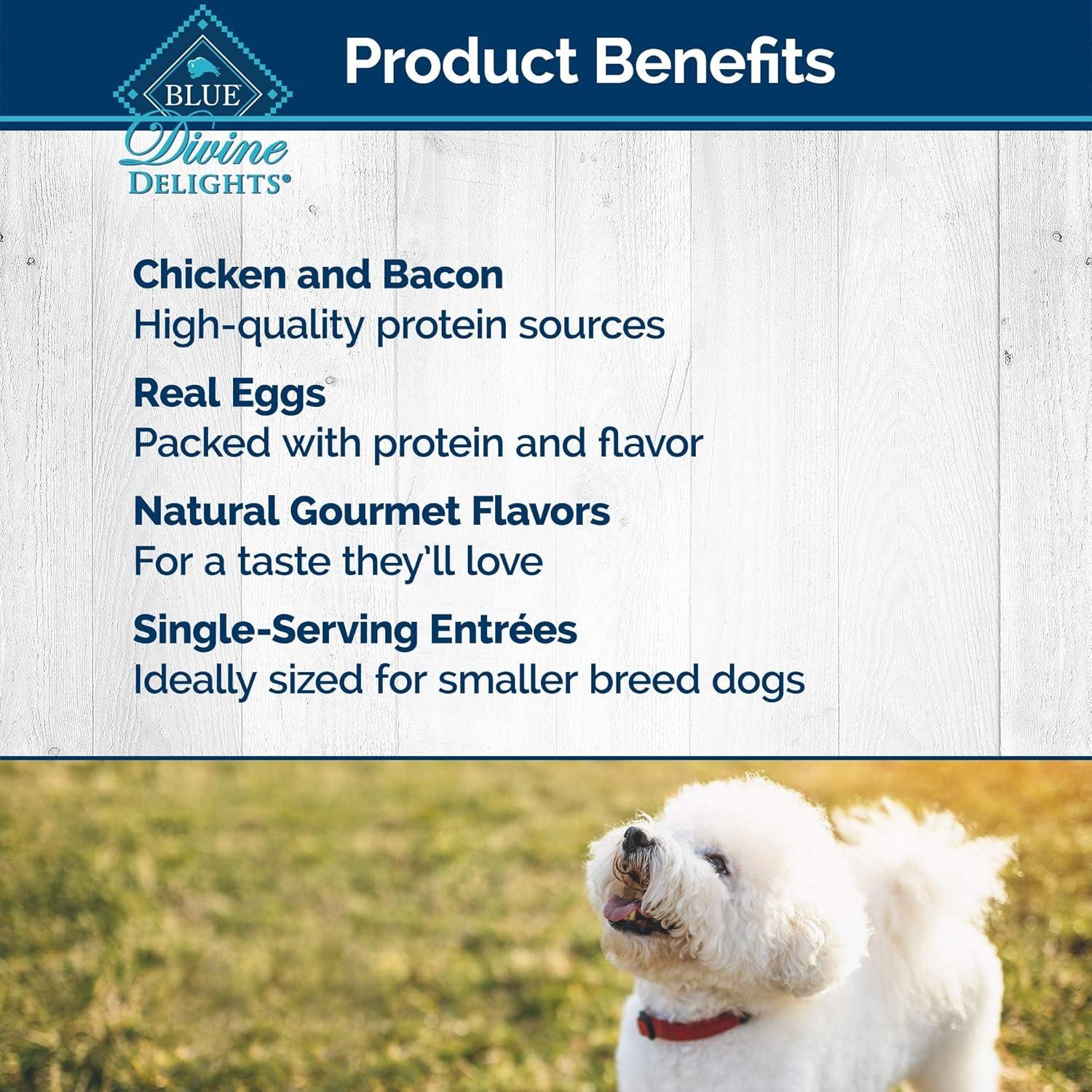 BLUE
Divine
DELIGHTS®

Product Benefits

Chicken and Bacon
High-quality protein sources

Real Eggs
Packed with protein and flavor

Natural Gourmet Flavors
For a taste they'll love

Single-Serving Entrées
Ideally sized for smaller breed dogs